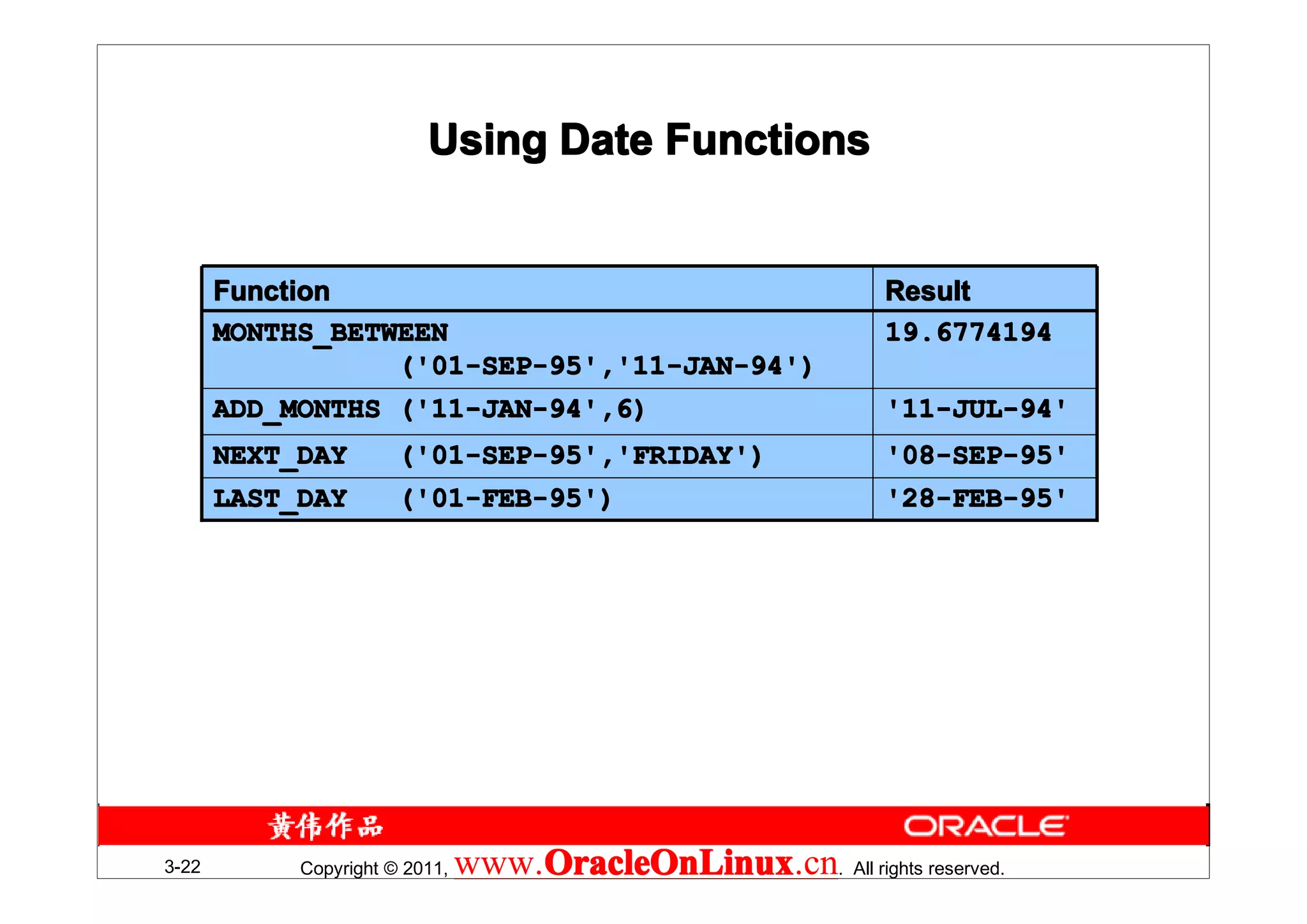 Using Date Functions

| Function | Result |
|---|---|
| MONTHS_BETWEEN ('01-SEP-95','11-JAN-94') | 19.6774194 |
| ADD_MONTHS ('11-JAN-94',6) | '11-JUL-94' |
| NEXT_DAY ('01-SEP-95','FRIDAY') | '08-SEP-95' |
| LAST_DAY ('01-FEB-95') | '28-FEB-95' |

黄伟作品

ORACLE

3-22

Copyright © 2011, www.OracleOnLinux.cn. All rights reserved.